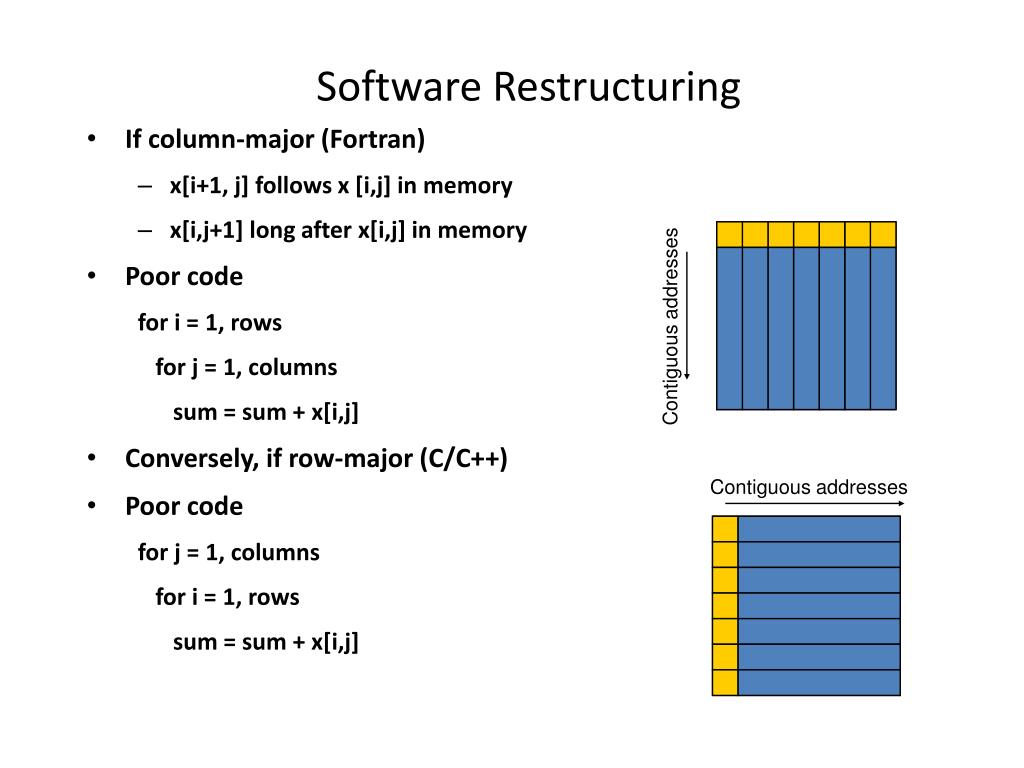 Software Restructuring

• If column-major (Fortran)

– x[i+1, j] follows x [i,j] in memory

– x[i,j+1] long after x[i,j] in memory

• Poor code

for i = 1, rows

for j = 1, columns

sum = sum + x[i,j]

• Conversely, if row-major (C/C++)

• Poor code

for j = 1, columns

for i = 1, rows

sum = sum + x[i,j]

Contiguous addresses

Contiguous addresses